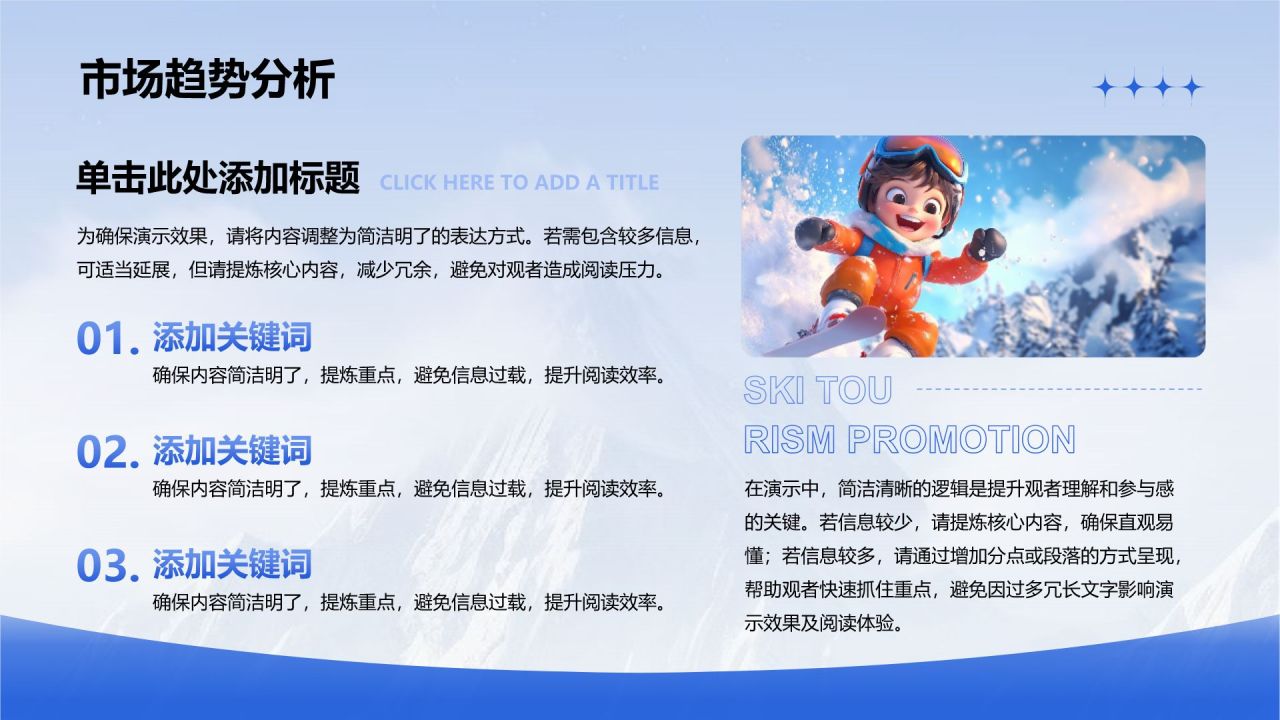 市场趋势分析

单击此处添加标题 CLICK HERE TO ADD A TITLE

为确保演示效果，请将内容调整为简洁明了的表达方式。若需包含较多信息，可适当延展，但请提炼核心内容，减少冗余，避免对观者造成阅读压力。

01. 添加关键词
确保内容简洁明了，提炼重点，避免信息过载，提升阅读效率。

02. 添加关键词
确保内容简洁明了，提炼重点，避免信息过载，提升阅读效率。

03. 添加关键词
确保内容简洁明了，提炼重点，避免信息过载，提升阅读效率。

SKI TOU
RISM PROMOTION

在演示中，简洁清晰的逻辑是提升观者理解和参与感的关键。若信息较少，请提炼核心内容，确保直观易懂；若信息较多，请通过增加分点或段落的方式呈现，帮助观者快速抓住重点，避免因过多冗长文字影响演示效果及阅读体验。